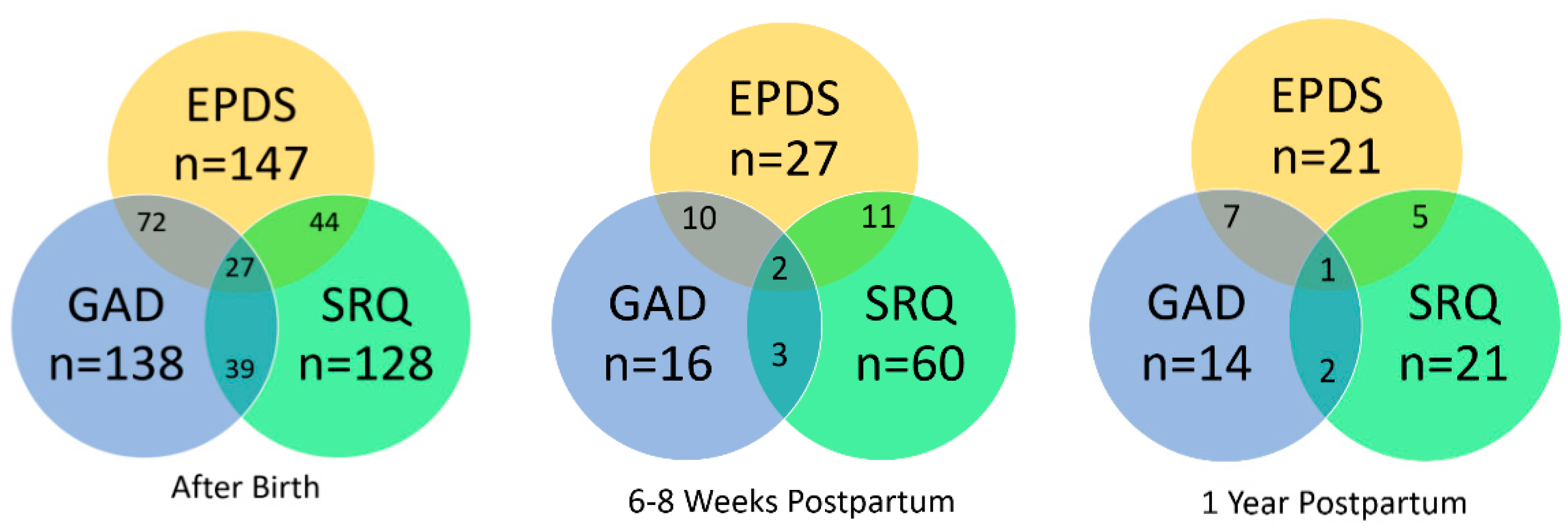 EPDS
n=147
72
44
27
GAD
n=138
39
SRQ
n=128
After Birth

EPDS
n=27
10
11
2
GAD
n=16
3
SRQ
n=60
6-8 Weeks Postpartum

EPDS
n=21
7
5
1
GAD
n=14
2
SRQ
n=21
1 Year Postpartum